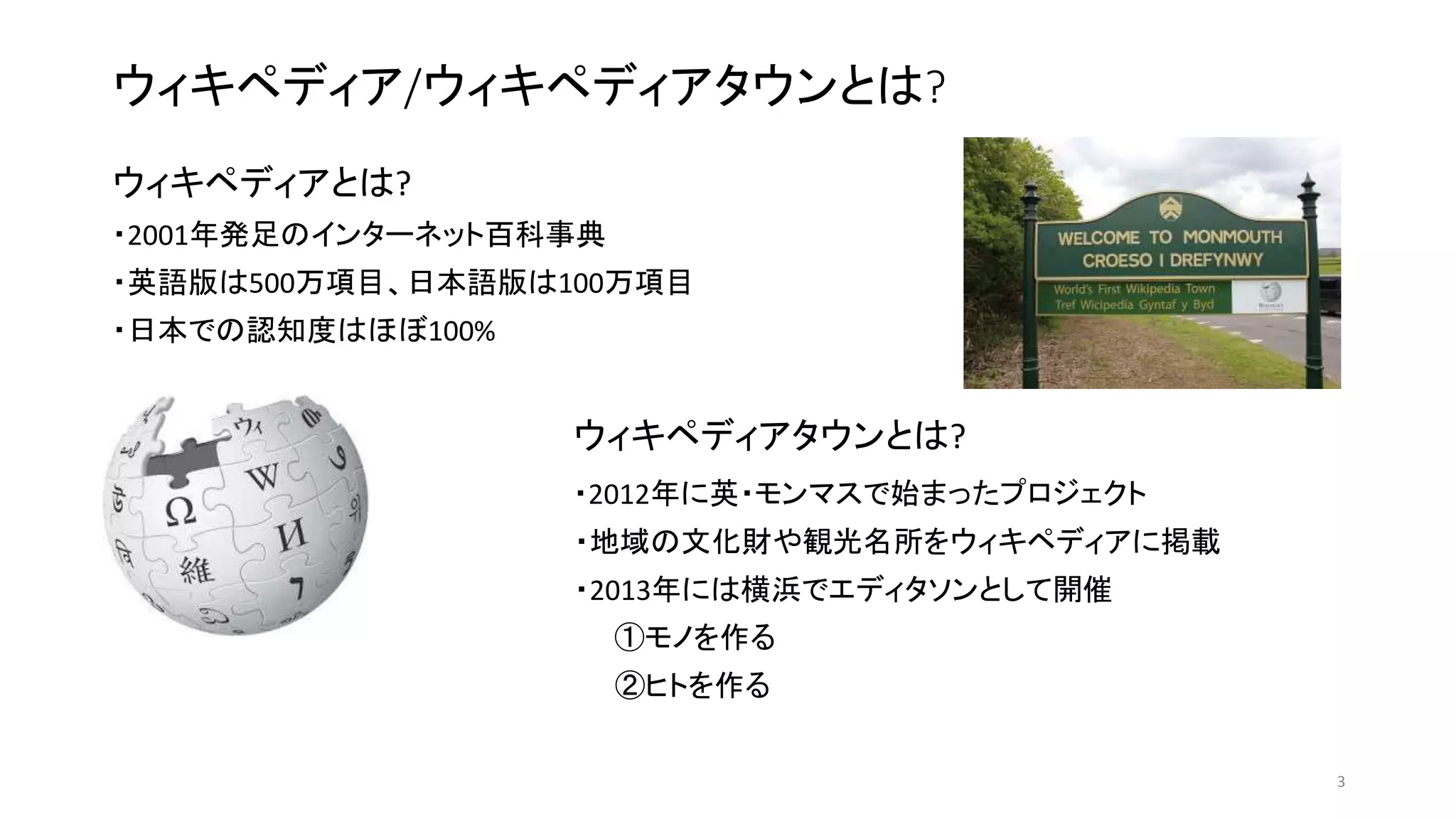 ウィキペディア/ウィキペディアタウンとは?

ウィキペディアとは?

・2001年発足のインターネット百科事典

・英語版は500万項目、日本語版は100万項目

・日本での認知度はほぼ100%

WELCOME TO MONMOUTH
CROESO I DREFYNWY
World's First Wikipedia Town
Tref Wicipedia Gyntaf y Byd

ウィ
W
Ω
И
維

ウィキペディアタウンとは?

・2012年に英・モンマスで始まったプロジェクト

・地域の文化財や観光名所をウィキペディアに掲載

・2013年には横浜でエディタソンとして開催

①モノを作る

②ヒトを作る

3